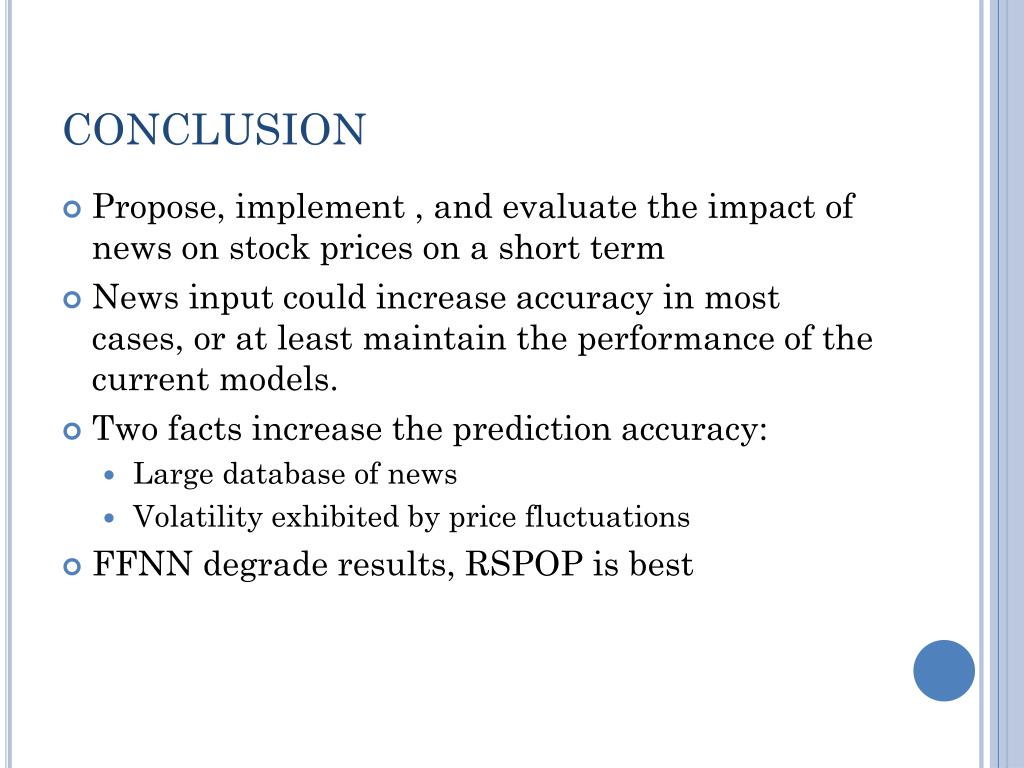 CONCLUSION

Propose, implement , and evaluate the impact of news on stock prices on a short term

News input could increase accuracy in most cases, or at least maintain the performance of the current models.

Two facts increase the prediction accuracy:

Large database of news

Volatility exhibited by price fluctuations

FFNN degrade results, RSPOP is best